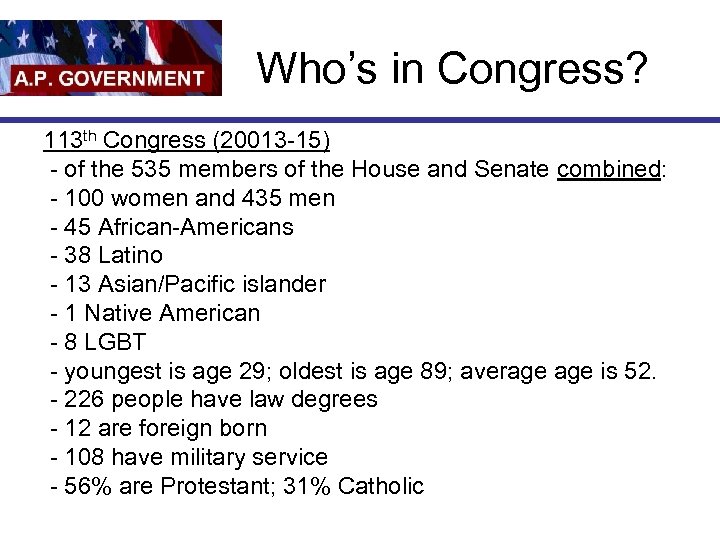 A.P. GOVERNMENT

Who's in Congress?

113th Congress (20013-15)
- of the 535 members of the House and Senate combined:
- 100 women and 435 men
- 45 African-Americans
- 38 Latino
- 13 Asian/Pacific islander
- 1 Native American
- 8 LGBT
- youngest is age 29; oldest is age 89; average age is 52.
- 226 people have law degrees
- 12 are foreign born
- 108 have military service
- 56% are Protestant; 31% Catholic